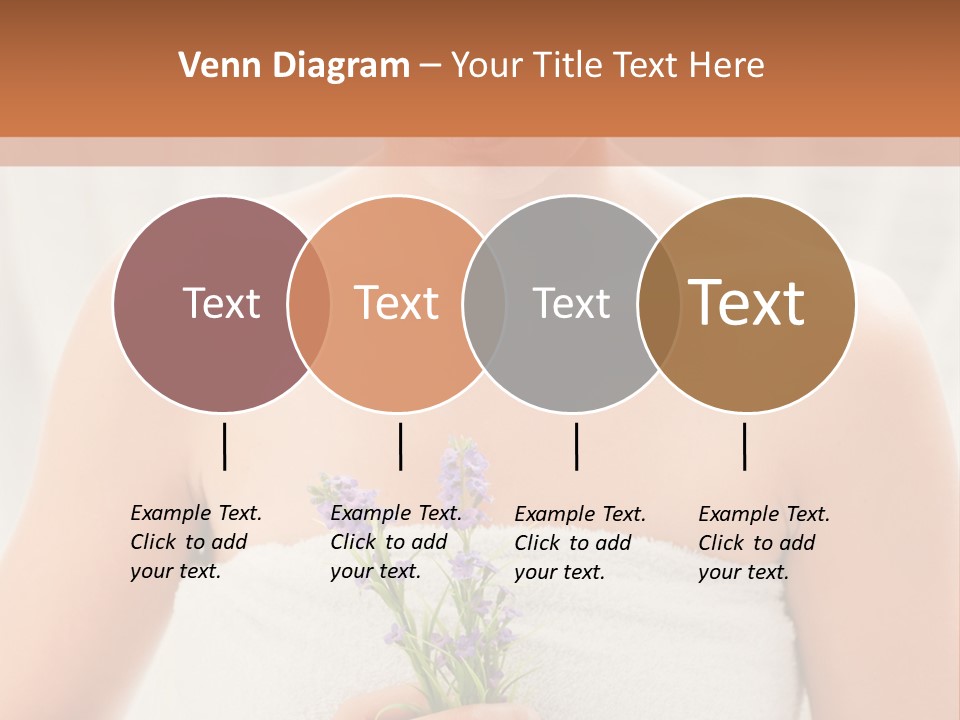 Venn Diagram – Your Title Text Here

Text

Text

Text

Text

Example Text. Click to add your text.

Example Text. Click to add your text.

Example Text. Click to add your text.

Example Text. Click to add your text.